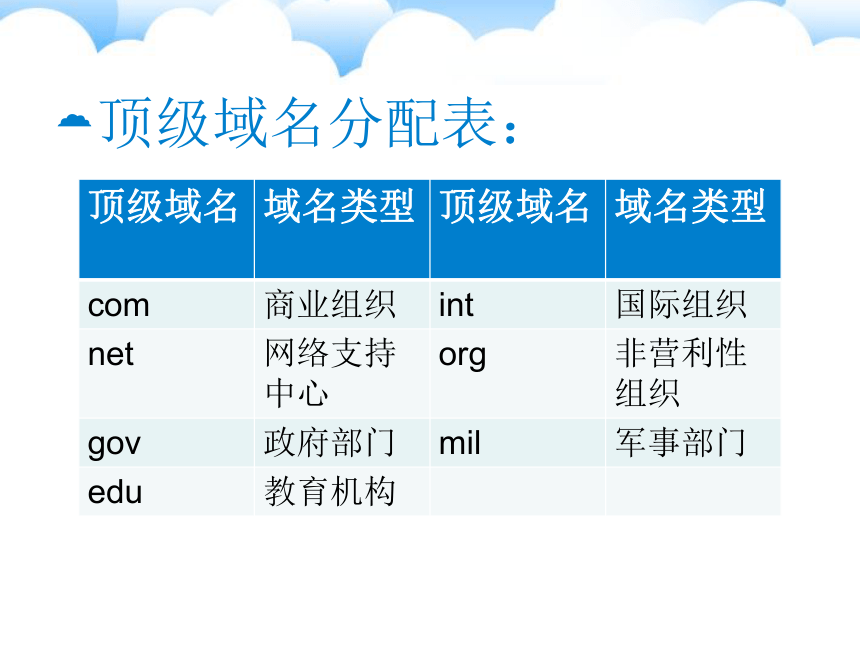 顶级域名分配表：

| 顶级域名 | 域名类型 | 顶级域名 | 域名类型 |
|---|---|---|---|
| com | 商业组织 | int | 国际组织 |
| net | 网络支持中心 | org | 非营利性组织 |
| gov | 政府部门 | mil | 军事部门 |
| edu | 教育机构 | | |